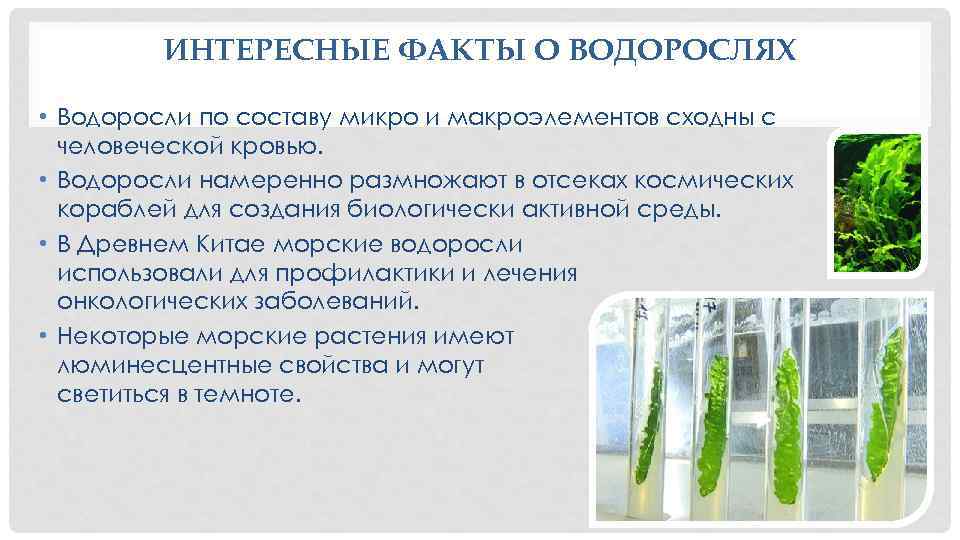 ИНТЕРЕСНЫЕ ФАКТЫ О ВОДОРОСЛЯХ

• Водоросли по составу микро и макроэлементов сходны с человеческой кровью.
• Водоросли намеренно размножают в отсеках космических кораблей для создания биологически активной среды.
• В Древнем Китае морские водоросли использовали для профилактики и лечения онкологических заболеваний.
• Некоторые морские растения имеют люминесцентные свойства и могут светиться в темноте.